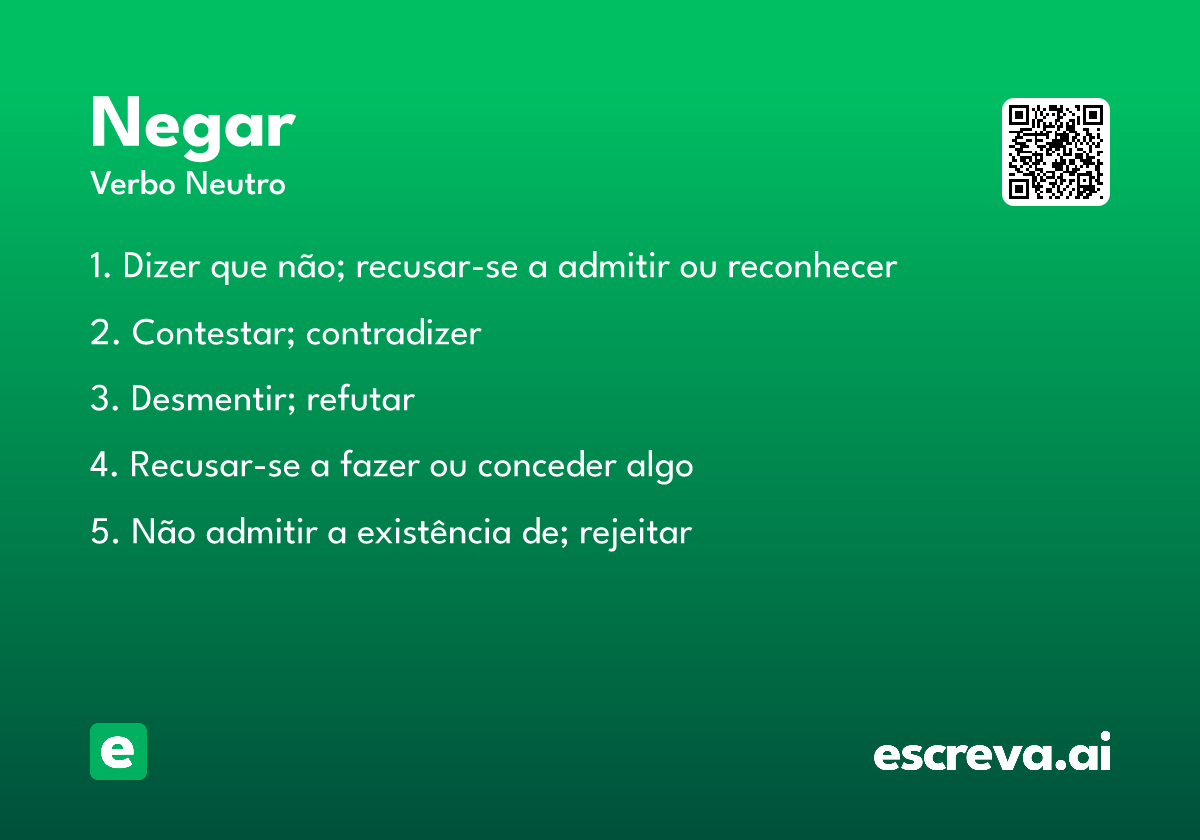 Negar
Verbo Neutro

1. Dizer que não; recusar-se a admitir ou reconhecer

2. Contestar; contradizer

3. Desmentir; refutar

4. Recusar-se a fazer ou conceder algo

5. Não admitir a existência de; rejeitar

e

escreva.ai